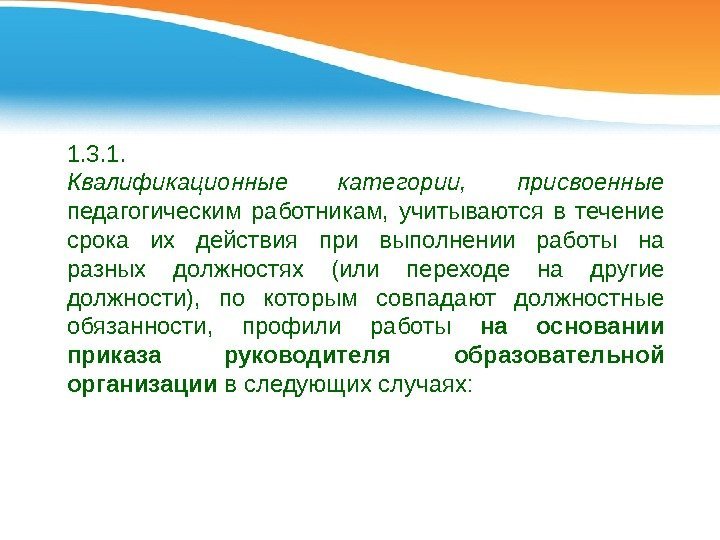 1.3.1.
Квалификационные категории, присвоенные педагогическим работникам, учитываются в течение срока их действия при выполнении работы на разных должностях (или переходе на другие должности), по которым совпадают должностные обязанности, профили работы на основании приказа руководителя образовательной организации в следующих случаях: